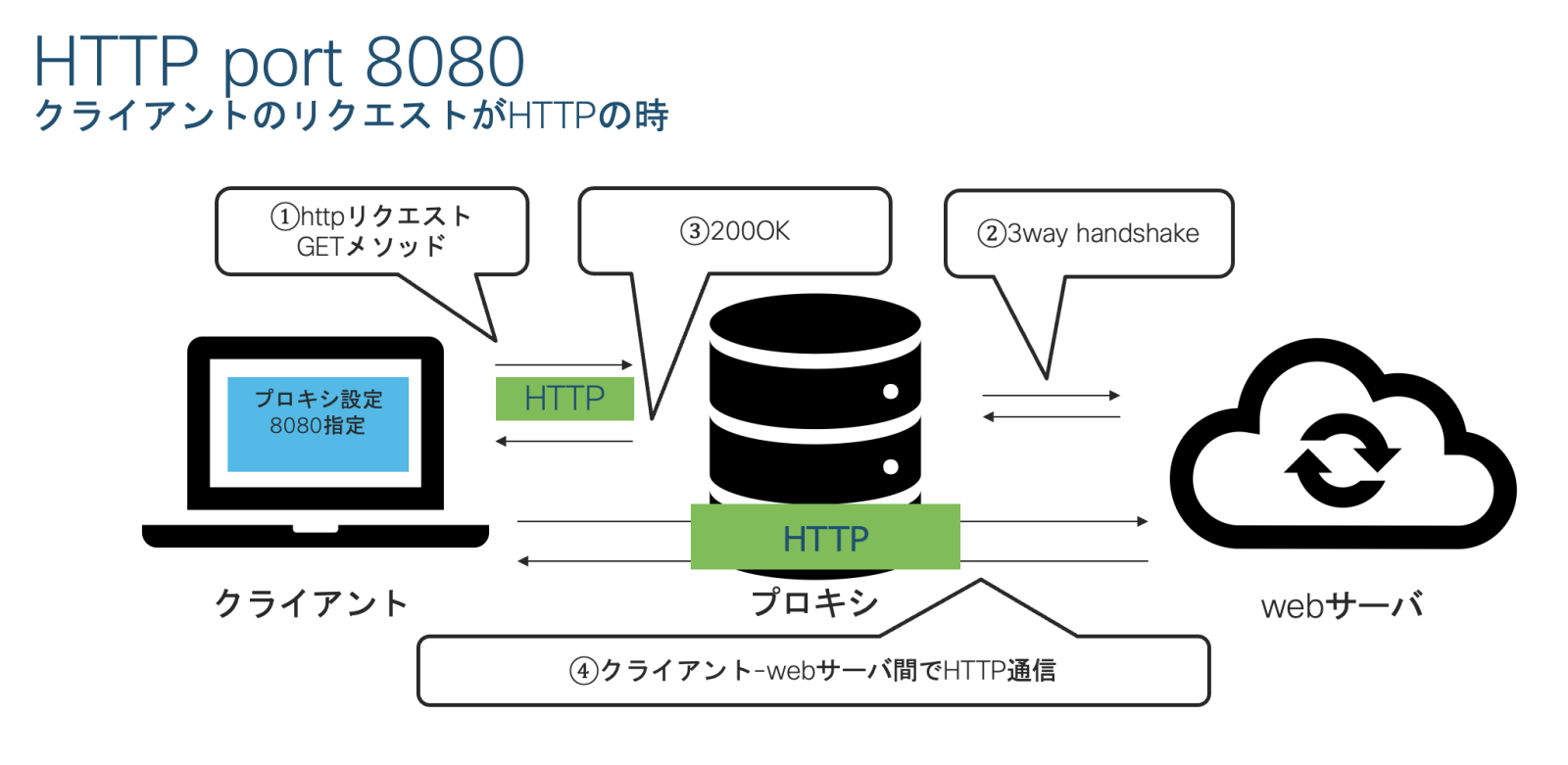 HTTP port 8080
クライアントのリクエストがHTTPの時

①httpリクエスト GETメソッド

③200OK

②3way handshake

プロキシ設定 8080指定

HTTP

HTTP

クライアント

プロキシ

webサーバ

④クライアント-webサーバ間でHTTP通信